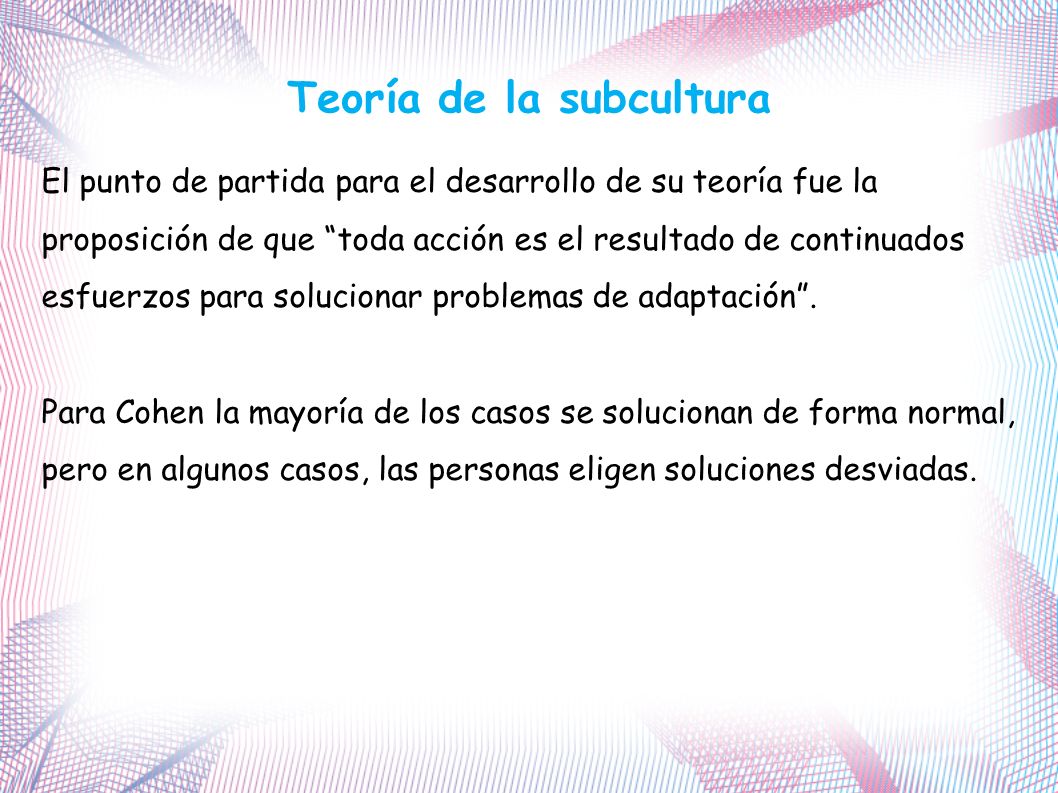 Teoría de la subcultura

El punto de partida para el desarrollo de su teoría fue la proposición de que “toda acción es el resultado de continuados esfuerzos para solucionar problemas de adaptación”.

Para Cohen la mayoría de los casos se solucionan de forma normal, pero en algunos casos, las personas eligen soluciones desviadas.